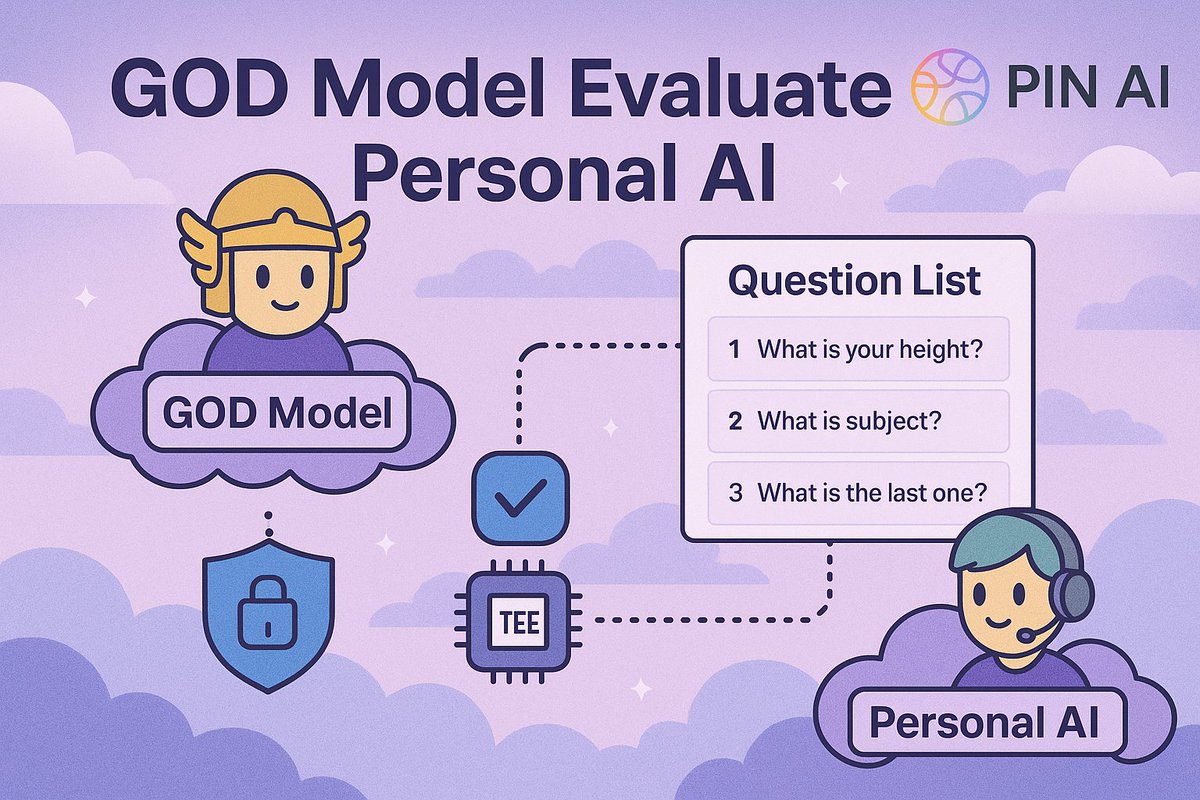 GOD Model Evaluate Personal AI

PIN AI

GOD Model

Question List

1 What is your height?

2 What is subject?

3 What is the last one?

TEE

Personal AI